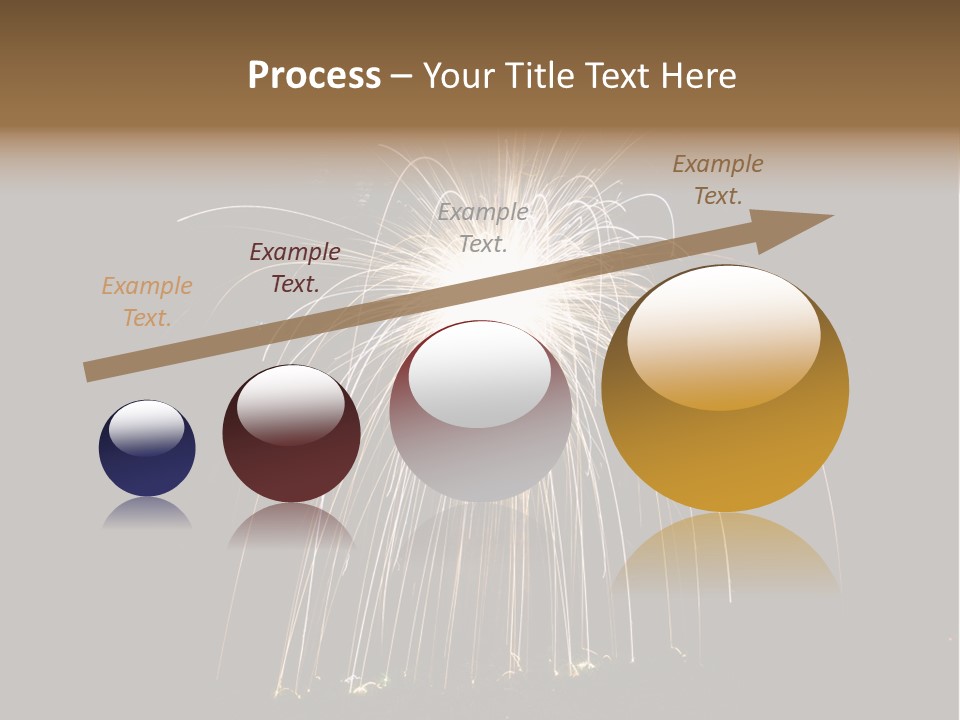 Process – Your Title Text Here

Example Text.

Example Text.

Example Text.

Example Text.